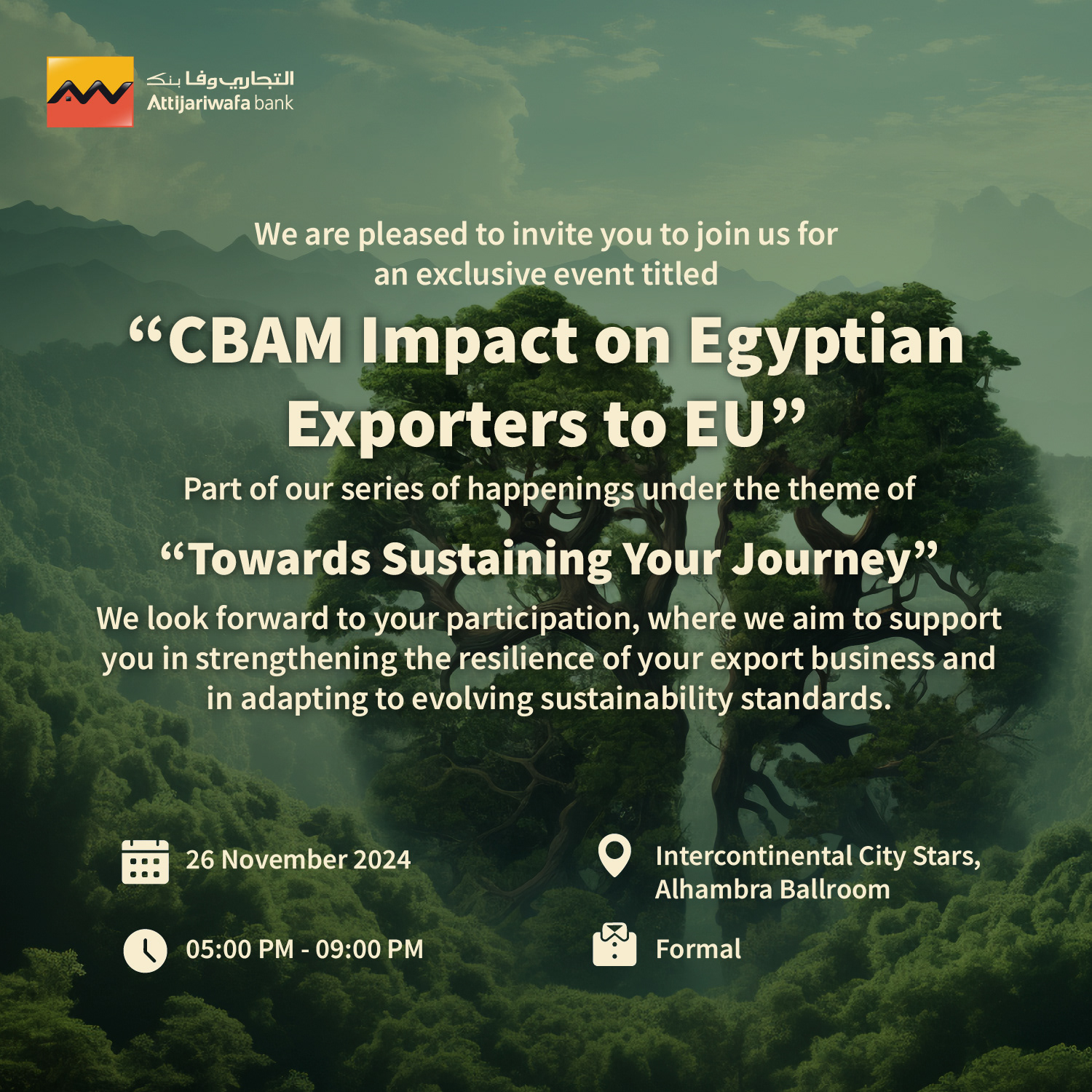 التجاري وفا بنك
Attijariwafa bank

We are pleased to invite you to join us for an exclusive event titled

“CBAM Impact on Egyptian Exporters to EU”

Part of our series of happenings under the theme of

“Towards Sustaining Your Journey”

We look forward to your participation, where we aim to support you in strengthening the resilience of your export business and in adapting to evolving sustainability standards.

26 November 2024

05:00 PM - 09:00 PM

Intercontinental City Stars, Alhambra Ballroom

Formal